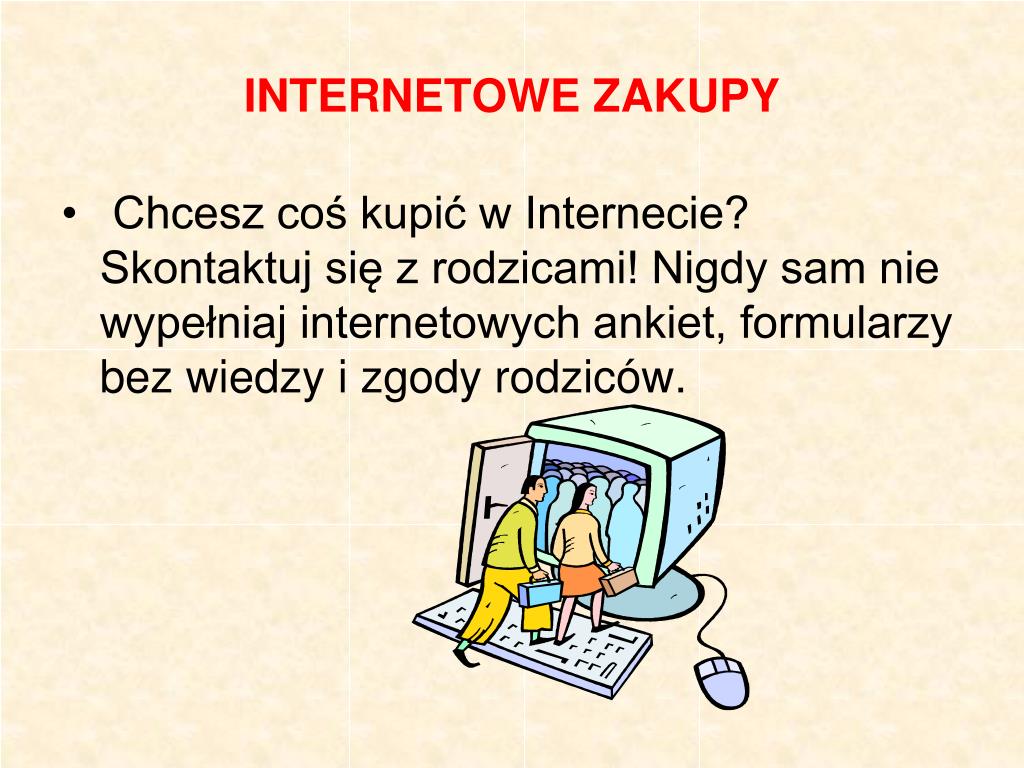 INTERNETOWE ZAKUPY

• Chcesz coś kupić w Internecie? Skontaktuj się z rodzicami! Nigdy sam nie wypełniaj internetowych ankiet, formularzy bez wiedzy i zgody rodziców.